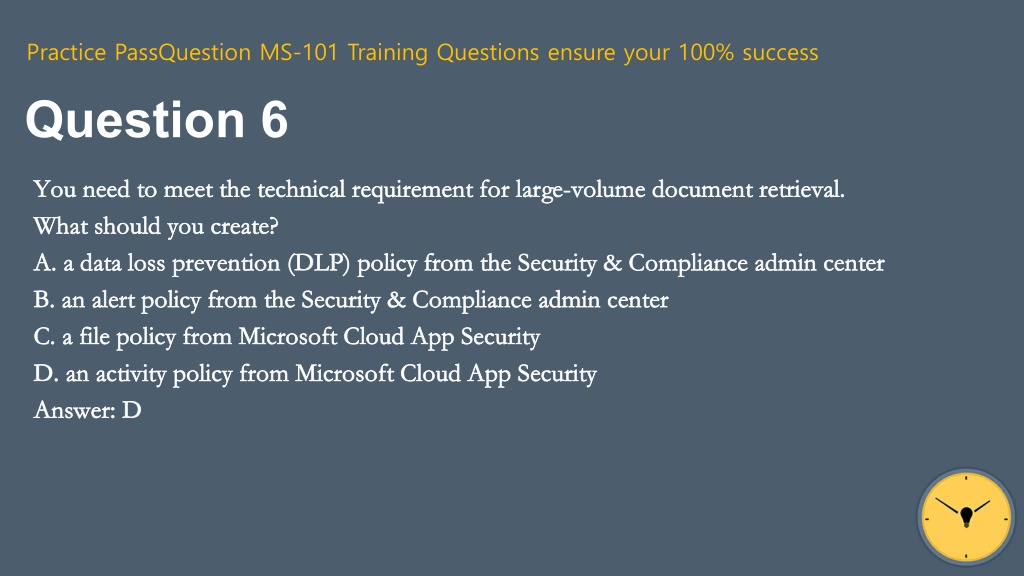 Practice PassQuestion MS-101 Training Questions ensure your 100% success

Question 6

You need to meet the technical requirement for large-volume document retrieval.
What should you create?
A. a data loss prevention (DLP) policy from the Security & Compliance admin center
B. an alert policy from the Security & Compliance admin center
C. a file policy from Microsoft Cloud App Security
D. an activity policy from Microsoft Cloud App Security
Answer: D